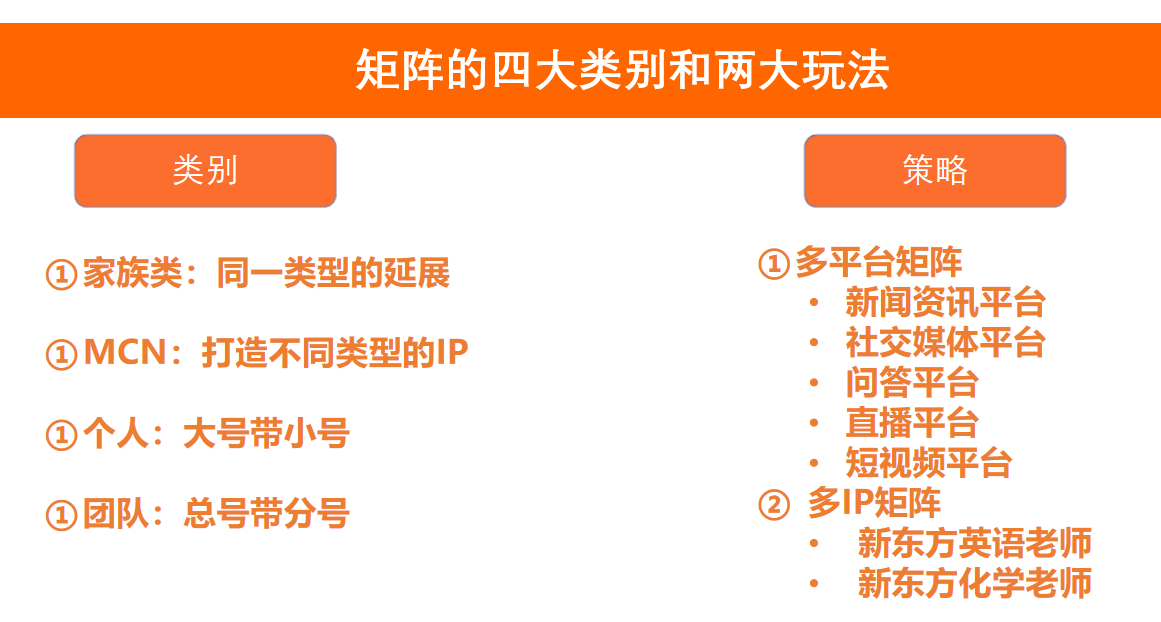 矩阵的四大类别和两大玩法

类别

①家族类：同一类型的延展

①MCN：打造不同类型的IP

①个人：大号带小号

①团队：总号带分号

策略

①多平台矩阵
• 新闻资讯平台
• 社交媒体平台
• 问答平台
• 直播平台
• 短视频平台
② 多IP矩阵
• 新东方英语老师
• 新东方化学老师